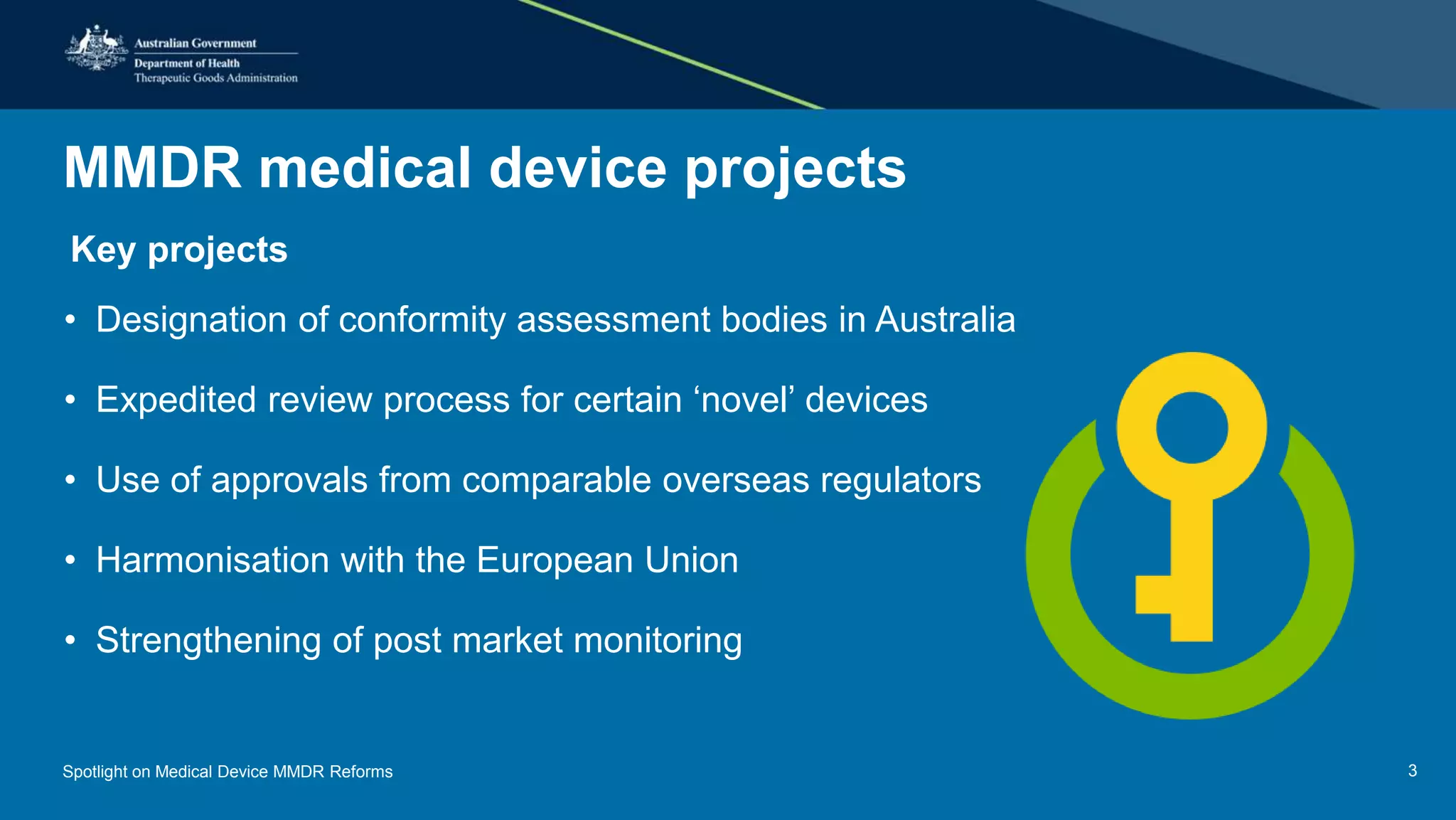 Australian Government
Department of Health
Therapeutic Goods Administration

MMDR medical device projects

Key projects

• Designation of conformity assessment bodies in Australia

• Expedited review process for certain ‘novel’ devices

• Use of approvals from comparable overseas regulators

• Harmonisation with the European Union

• Strengthening of post market monitoring

Spotlight on Medical Device MMDR Reforms

3